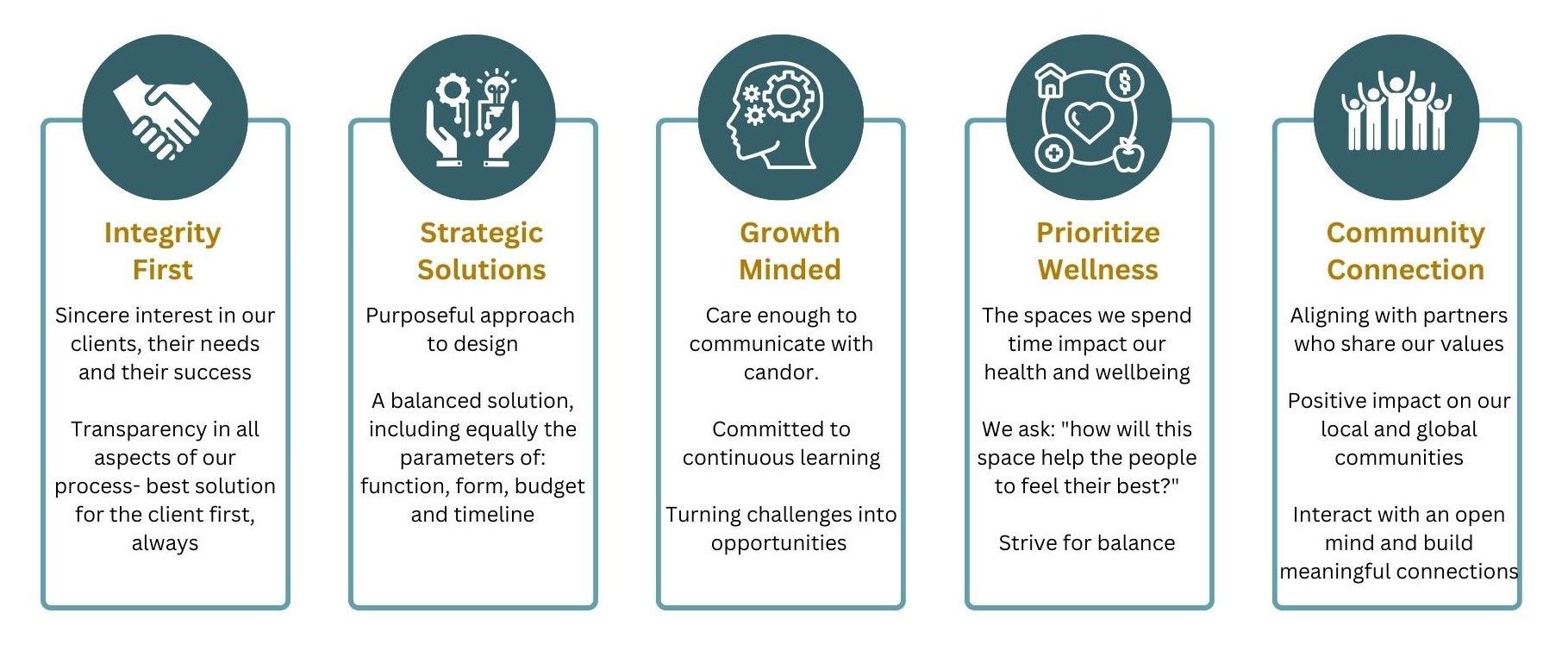 Integrity First

Sincere interest in our clients, their needs and their success

Transparency in all aspects of our process- best solution for the client first, always

Strategic Solutions

Purposeful approach to design

A balanced solution, including equally the parameters of: function, form, budget and timeline

Growth Minded

Care enough to communicate with candor.

Committed to continuous learning

Turning challenges into opportunities

Prioritize Wellness

The spaces we spend time impact our health and wellbeing

We ask: "how will this space help the people to feel their best?"

Strive for balance

Community Connection

Aligning with partners who share our values

Positive impact on our local and global communities

Interact with an open mind and build meaningful connections